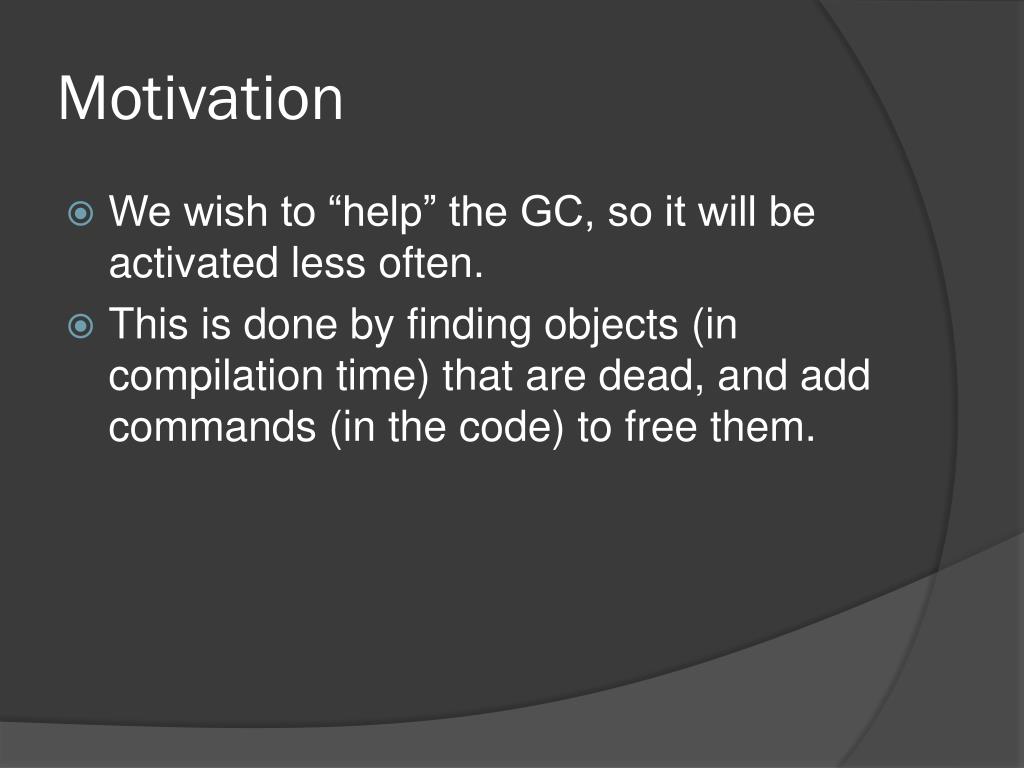 Motivation

We wish to “help” the GC, so it will be activated less often.

This is done by finding objects (in compilation time) that are dead, and add commands (in the code) to free them.